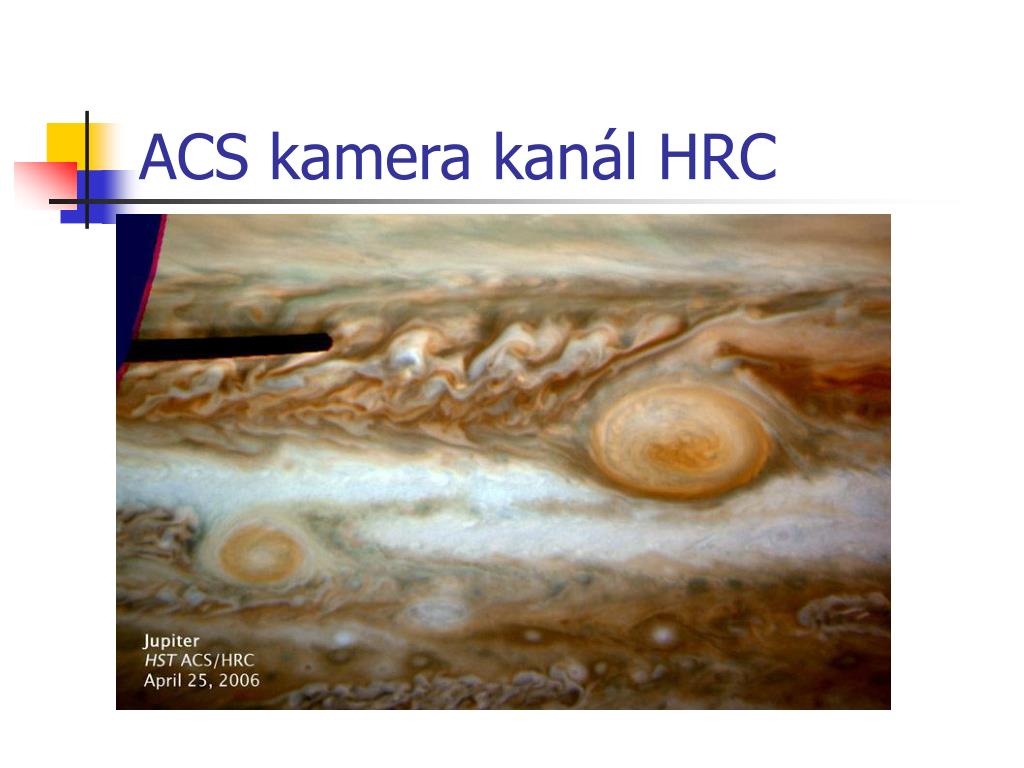 ACS kamera kanál HRC

Jupiter
HST ACS/HRC
April 25, 2006